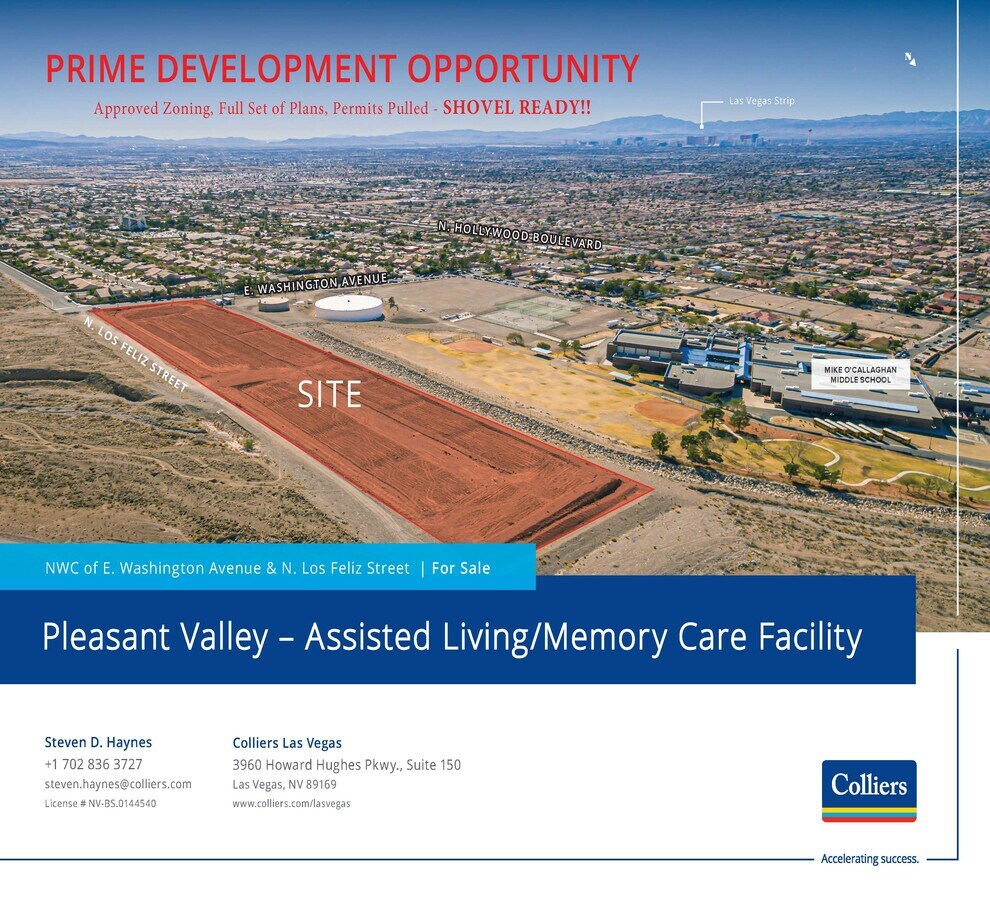 PRIME DEVELOPMENT OPPORTUNITY

Approved Zoning, Full Set of Plans, Permits Pulled - SHOVEL READY!!

N

Las Vegas Strip

N. HOLLYWOOD BOULEVARD

E. WASHINGTON AVENUE

N. LOS FELIZ STREET

SITE

MIKE O'CALLAGHAN MIDDLE SCHOOL

NWC of E. Washington Avenue & N. Los Feliz Street | For Sale

Pleasant Valley – Assisted Living/Memory Care Facility

Steven D. Haynes
+1 702 836 3727
steven.haynes@colliers.com
License # NV-BS.0144540

Colliers Las Vegas
3960 Howard Hughes Pkwy., Suite 150
Las Vegas, NV 89169
www.colliers.com/lasvegas

Colliers

Accelerating success.